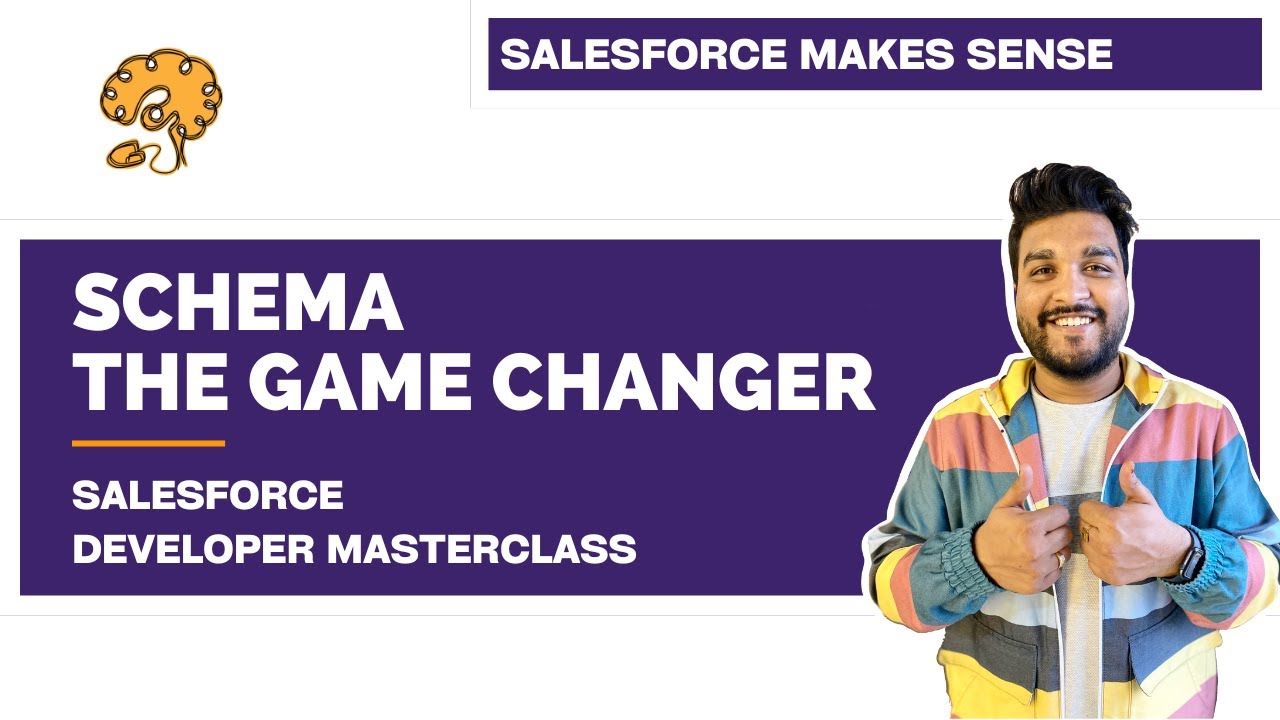 SALESFORCE MAKES SENSE

SCHEMA
THE GAME CHANGER

SALESFORCE
DEVELOPER MASTERCLASS